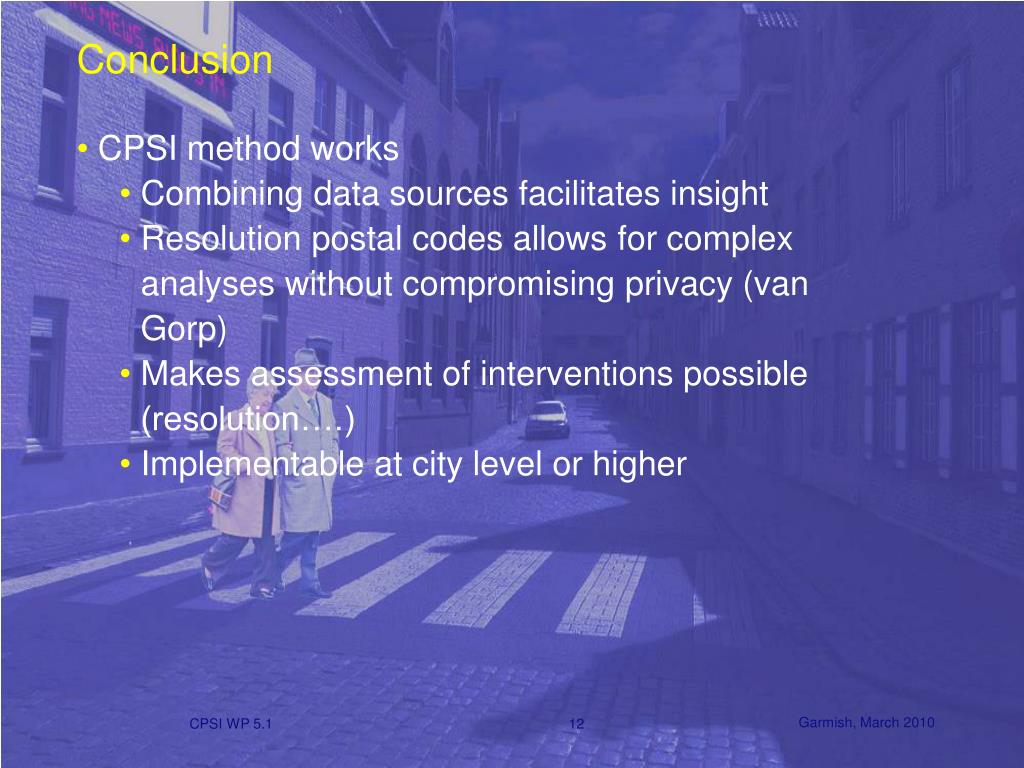 Conclusion

• CPSI method works
• Combining data sources facilitates insight
• Resolution postal codes allows for complex analyses without compromising privacy (van Gorp)
• Makes assessment of interventions possible (resolution….)
• Implementable at city level or higher

CPSI WP 5.1

12

Garmish, March 2010